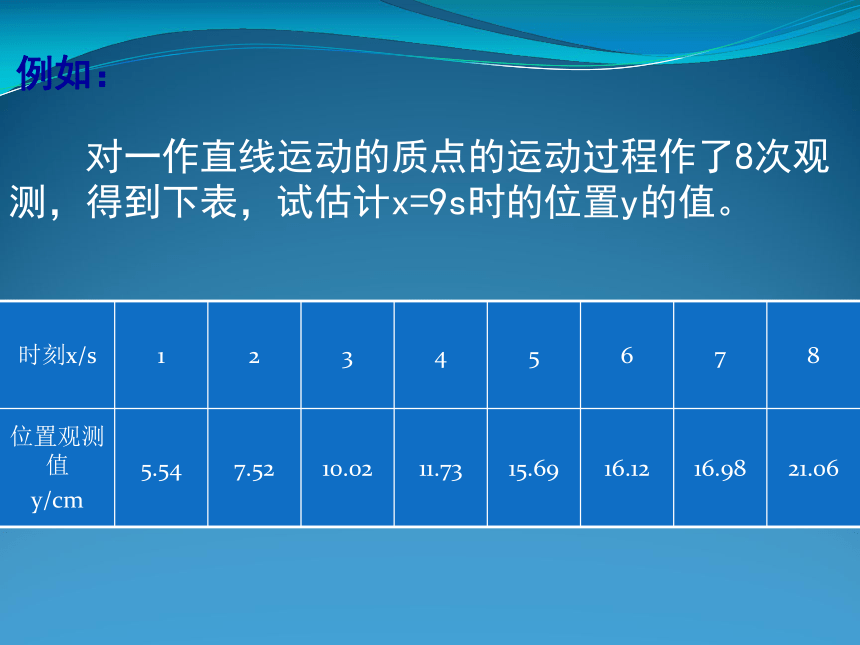 例如：

对一作直线运动的质点的运动过程作了8次观测，得到下表，试估计x=9s时的位置y的值。

| 时刻x/s | 1 | 2 | 3 | 4 | 5 | 6 | 7 | 8 |
|---|---|---|---|---|---|---|---|---|
| 位置观测值 y/cm | 5.54 | 7.52 | 10.02 | 11.73 | 15.69 | 16.12 | 16.98 | 21.06 |